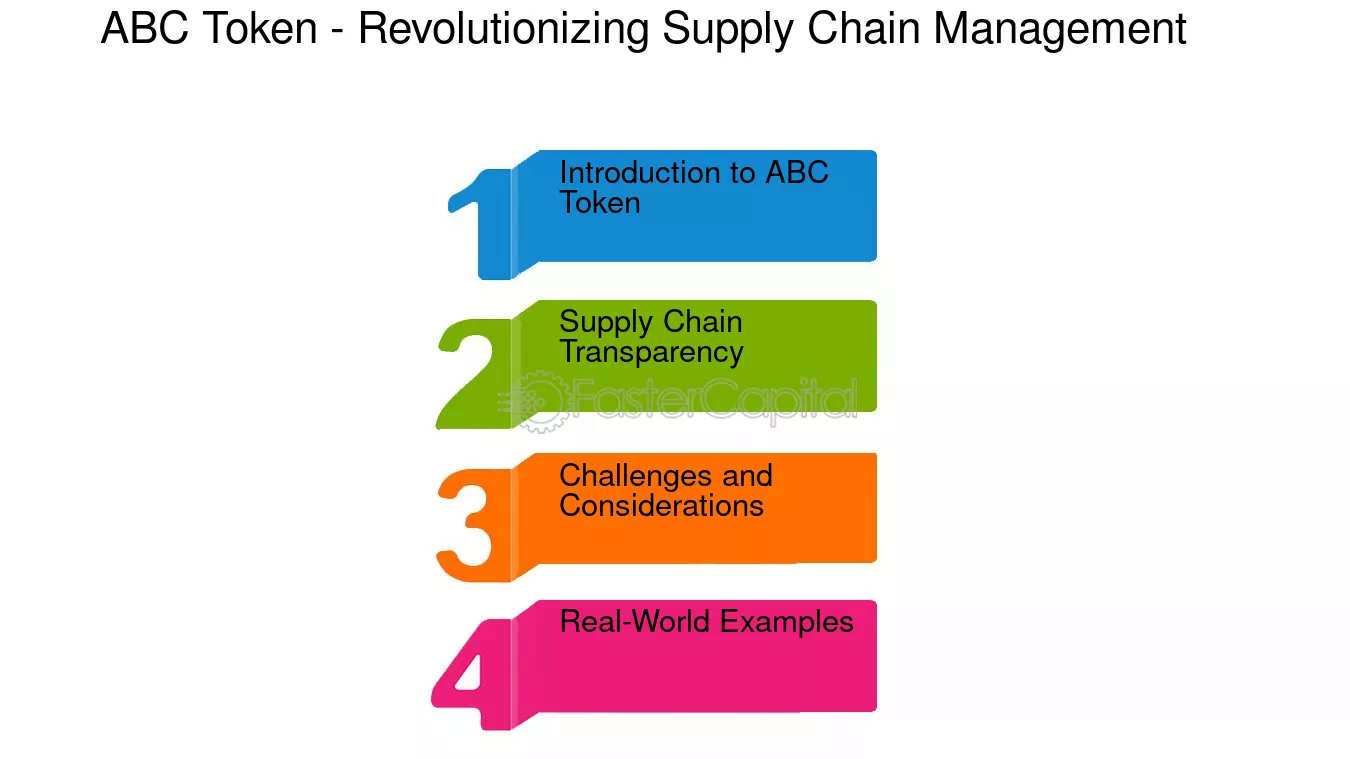 ABC Token - Revolutionizing Supply Chain Management

1
Introduction to ABC Token

2
Supply Chain Transparency

3
Challenges and Considerations

4
Real-World Examples

FasterCapital